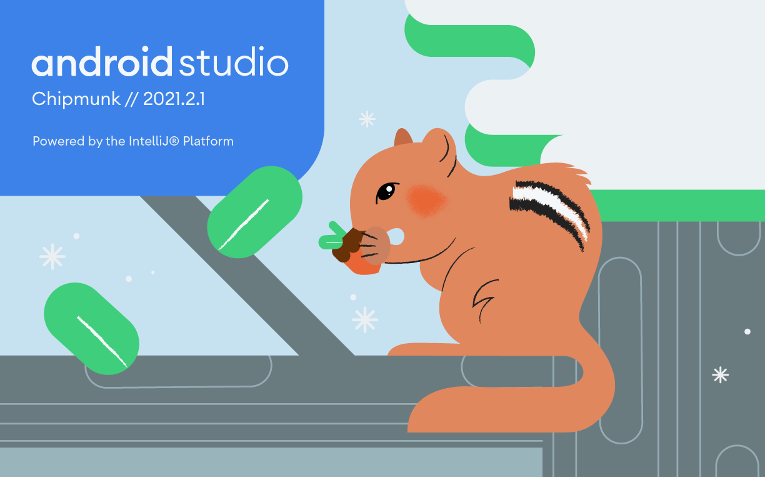 android studio
Chipmunk // 2021.2.1

Powered by the IntelliJ® Platform